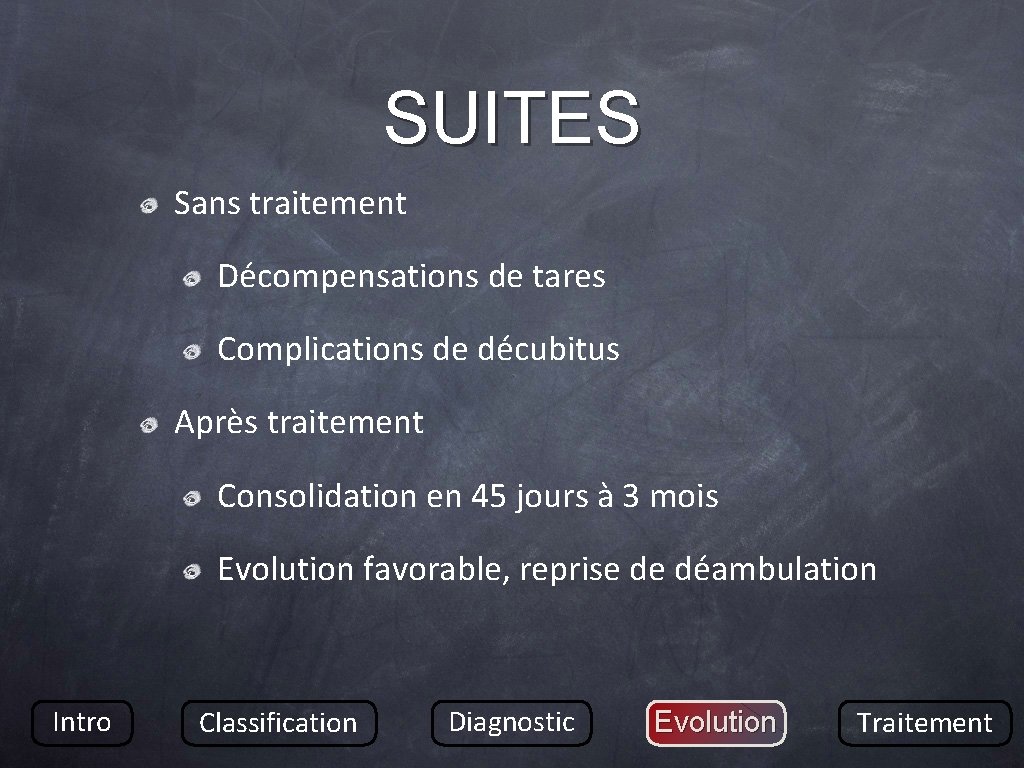 SUITES

Sans traitement

Décompensations de tares

Complications de décubitus

Après traitement

Consolidation en 45 jours à 3 mois

Evolution favorable, reprise de déambulation

Intro Classification Diagnostic Evolution Traitement